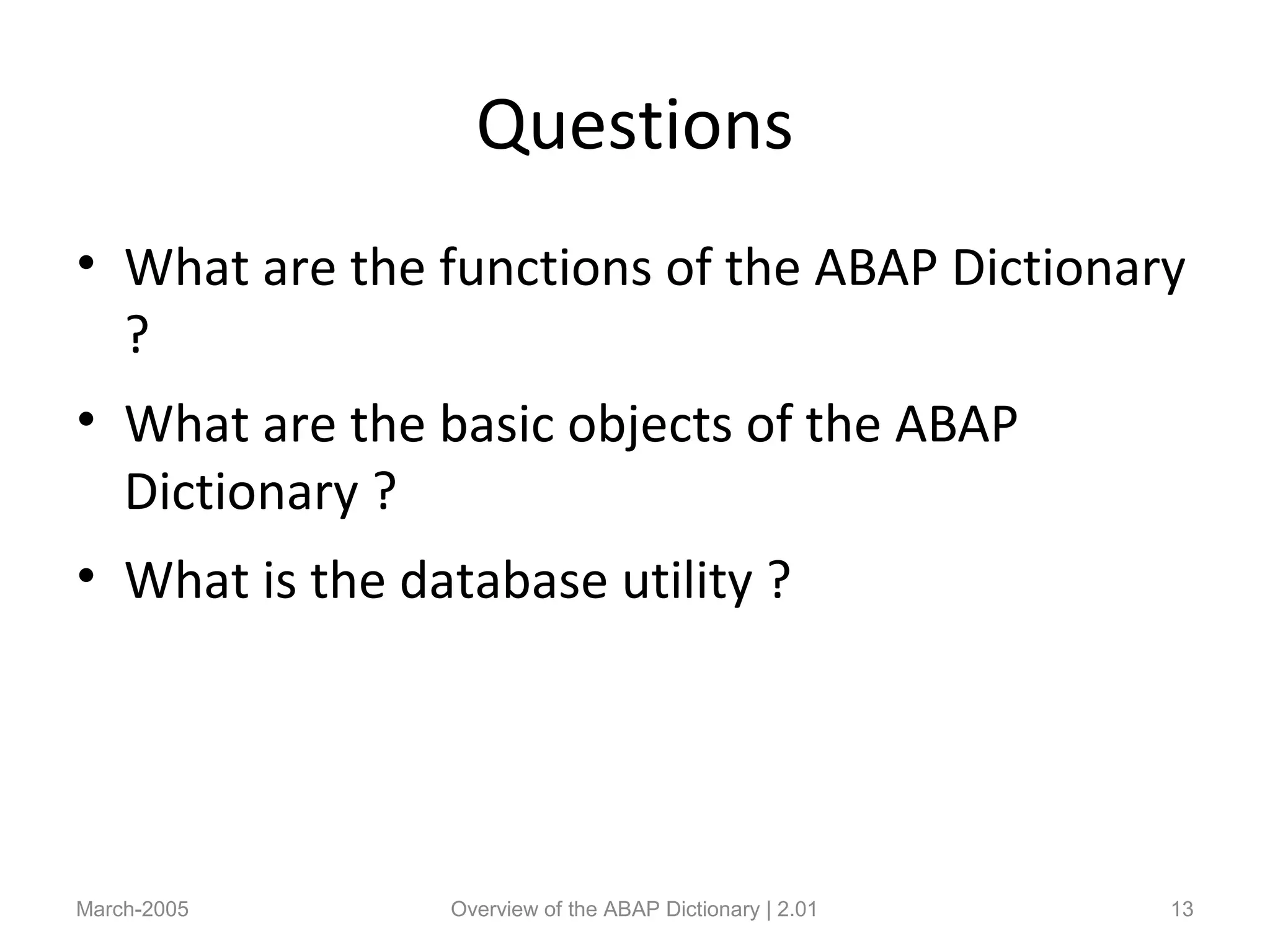 Questions

• What are the functions of the ABAP Dictionary ?

• What are the basic objects of the ABAP Dictionary ?

• What is the database utility ?

March-2005

Overview of the ABAP Dictionary | 2.01

13